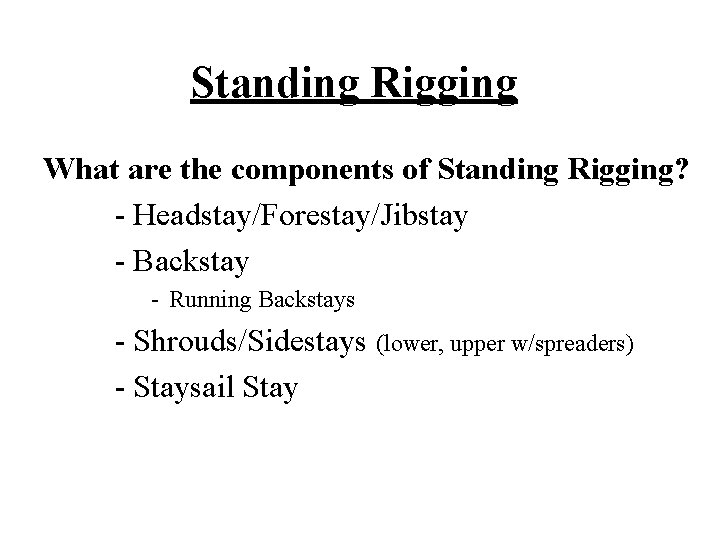 Standing Rigging

What are the components of Standing Rigging?

- Headstay/Forestay/Jibstay

- Backstay

- Running Backstays

- Shrouds/Sidestays (lower, upper w/spreaders)

- Staysail Stay